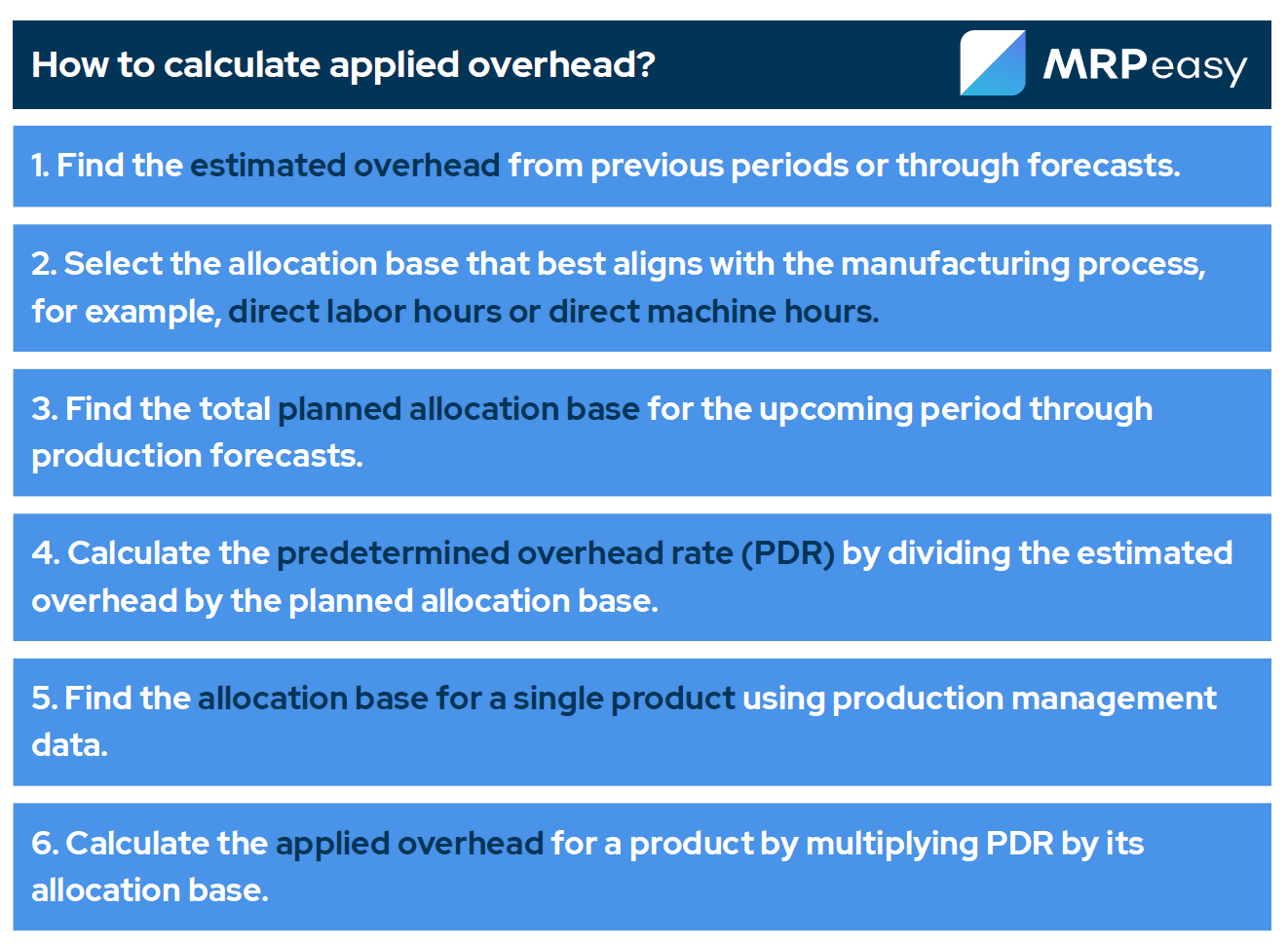 How to calculate applied overhead?

MRPeasy

1. Find the estimated overhead from previous periods or through forecasts.

2. Select the allocation base that best aligns with the manufacturing process, for example, direct labor hours or direct machine hours.

3. Find the total planned allocation base for the upcoming period through production forecasts.

4. Calculate the predetermined overhead rate (PDR) by dividing the estimated overhead by the planned allocation base.

5. Find the allocation base for a single product using production management data.

6. Calculate the applied overhead for a product by multiplying PDR by its allocation base.